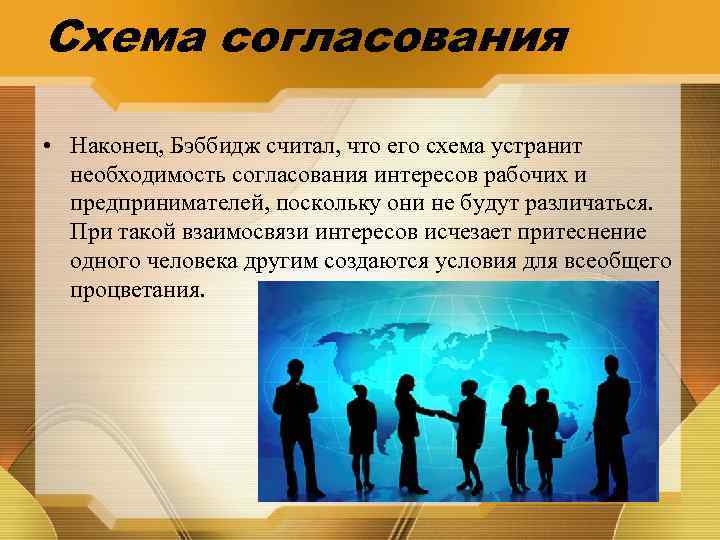 Схема согласования

• Наконец, Бэббидж считал, что его схема устранит необходимость согласования интересов рабочих и предпринимателей, поскольку они не будут различаться. При такой взаимосвязи интересов исчезает притеснение одного человека другим создаются условия для всеобщего процветания.